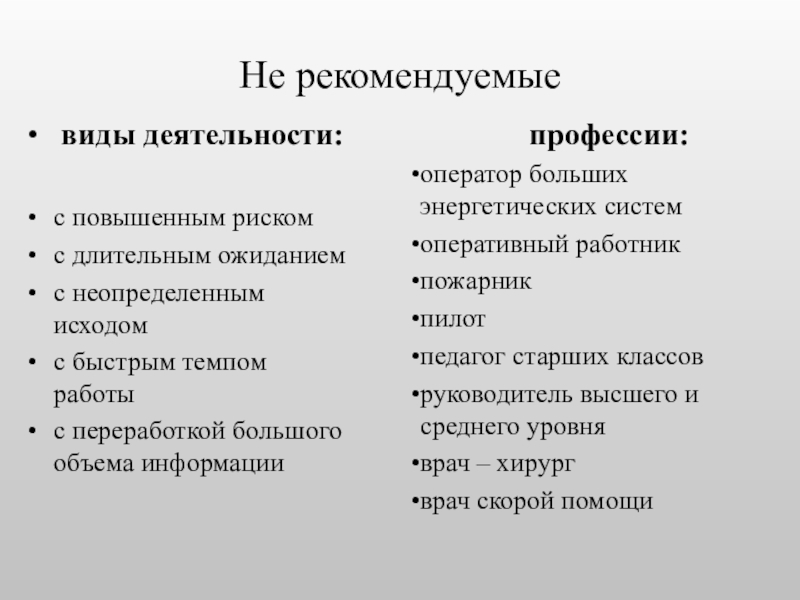 Не рекомендуемые

• виды деятельности:

• с повышенным риском
• с длительным ожиданием
• с неопределенным исходом
• с быстрым темпом работы
• с переработкой большого объема информации

профессии:

•оператор больших энергетических систем
•оперативный работник
•пожарник
•пилот
•педагог старших классов
•руководитель высшего и среднего уровня
•врач – хирург
•врач скорой помощи